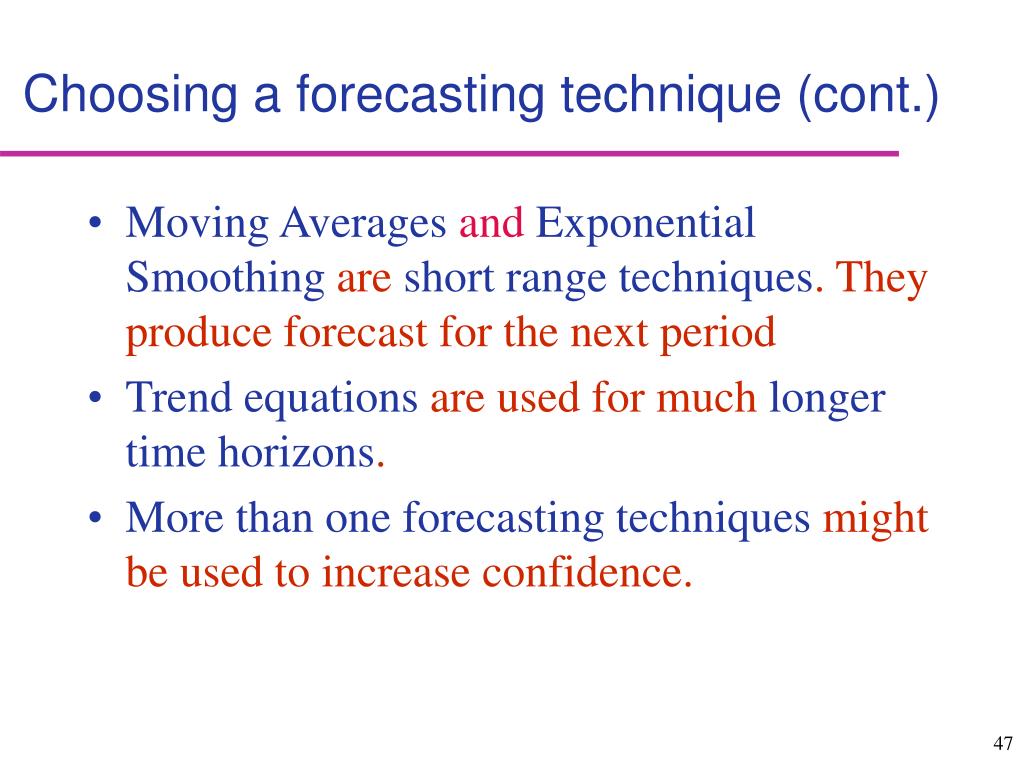 Choosing a forecasting technique (cont.)

• Moving Averages and Exponential Smoothing are short range techniques. They produce forecast for the next period

• Trend equations are used for much longer time horizons.

• More than one forecasting techniques might be used to increase confidence.

47